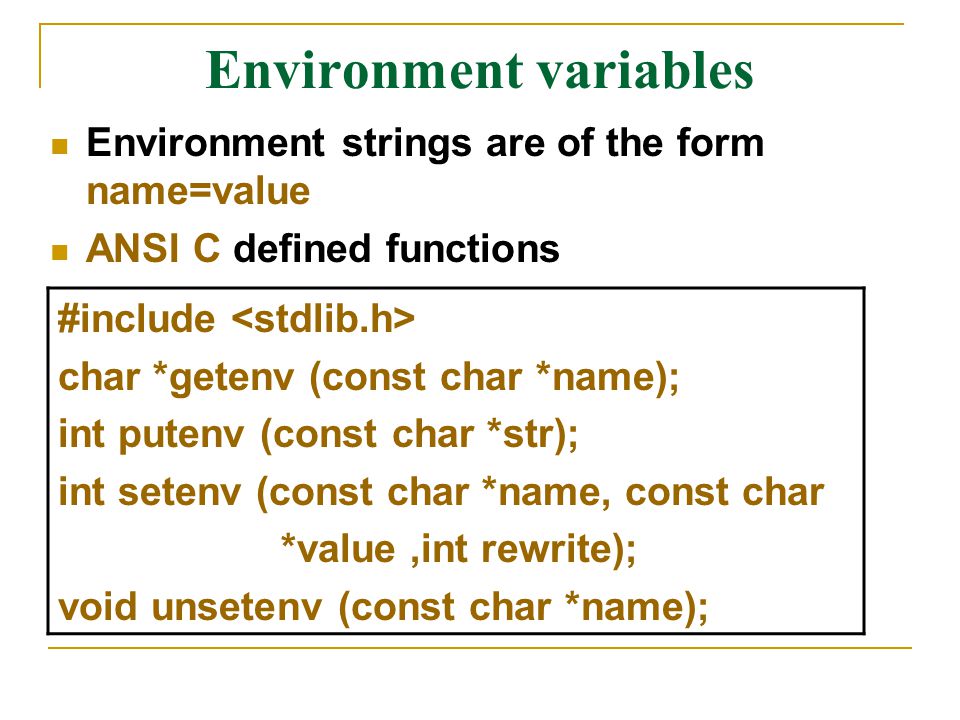 Environment variables

Environment strings are of the form name=value

ANSI C defined functions

#include <stdlib.h>
char *getenv (const char *name);
int putenv (const char *str);
int setenv (const char *name, const char *value ,int rewrite);
void unsetenv (const char *name);